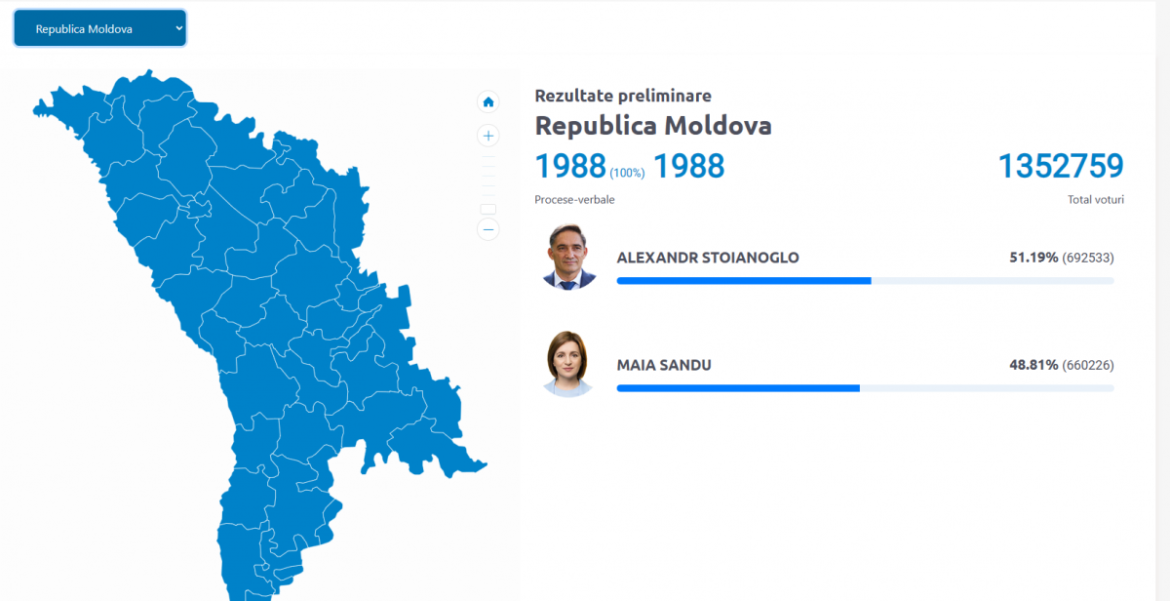 Republica Moldova

Rezultate preliminare
Republica Moldova
1988 (100%) 1988
Procese-verbale
1352759
Total voturi

ALEXANDR STOIANOGLO 51.19% (692533)

MAIA SANDU 48.81% (660226)